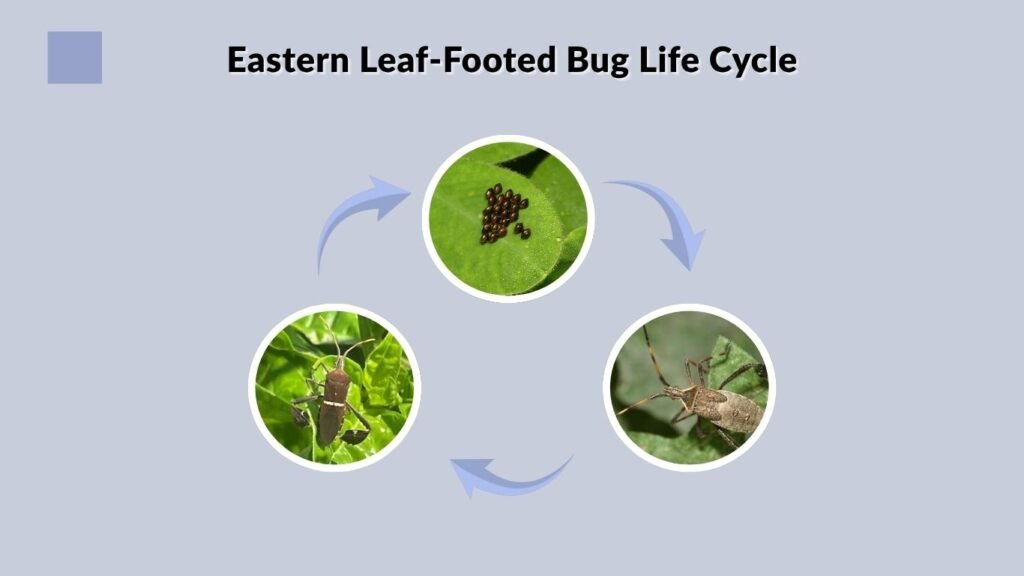 Eastern Leaf-Footed Bug Life Cycle